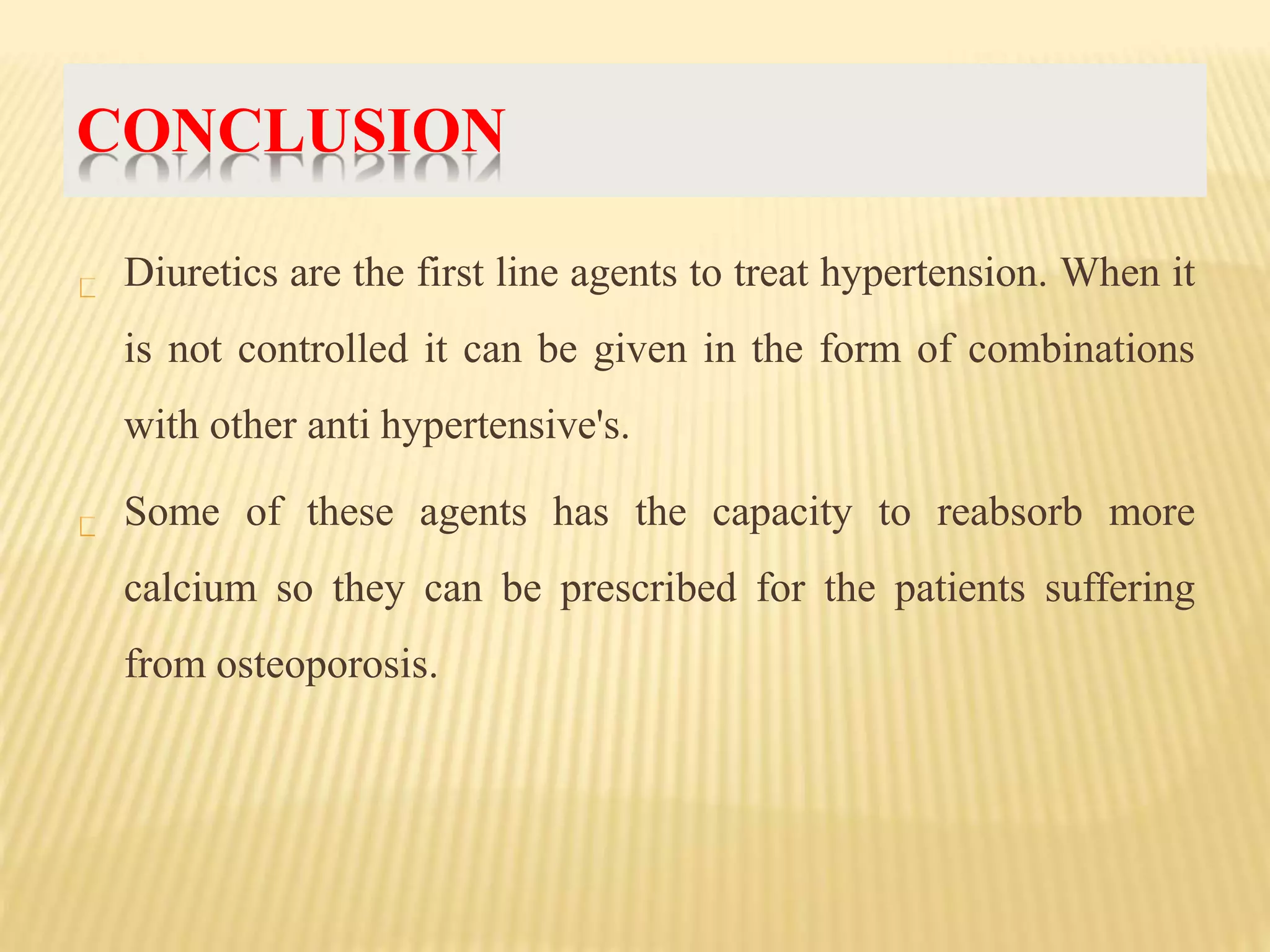 CONCLUSION

Diuretics are the first line agents to treat hypertension. When it is not controlled it can be given in the form of combinations with other anti hypertensive's.

Some of these agents has the capacity to reabsorb more calcium so they can be prescribed for the patients suffering from osteoporosis.